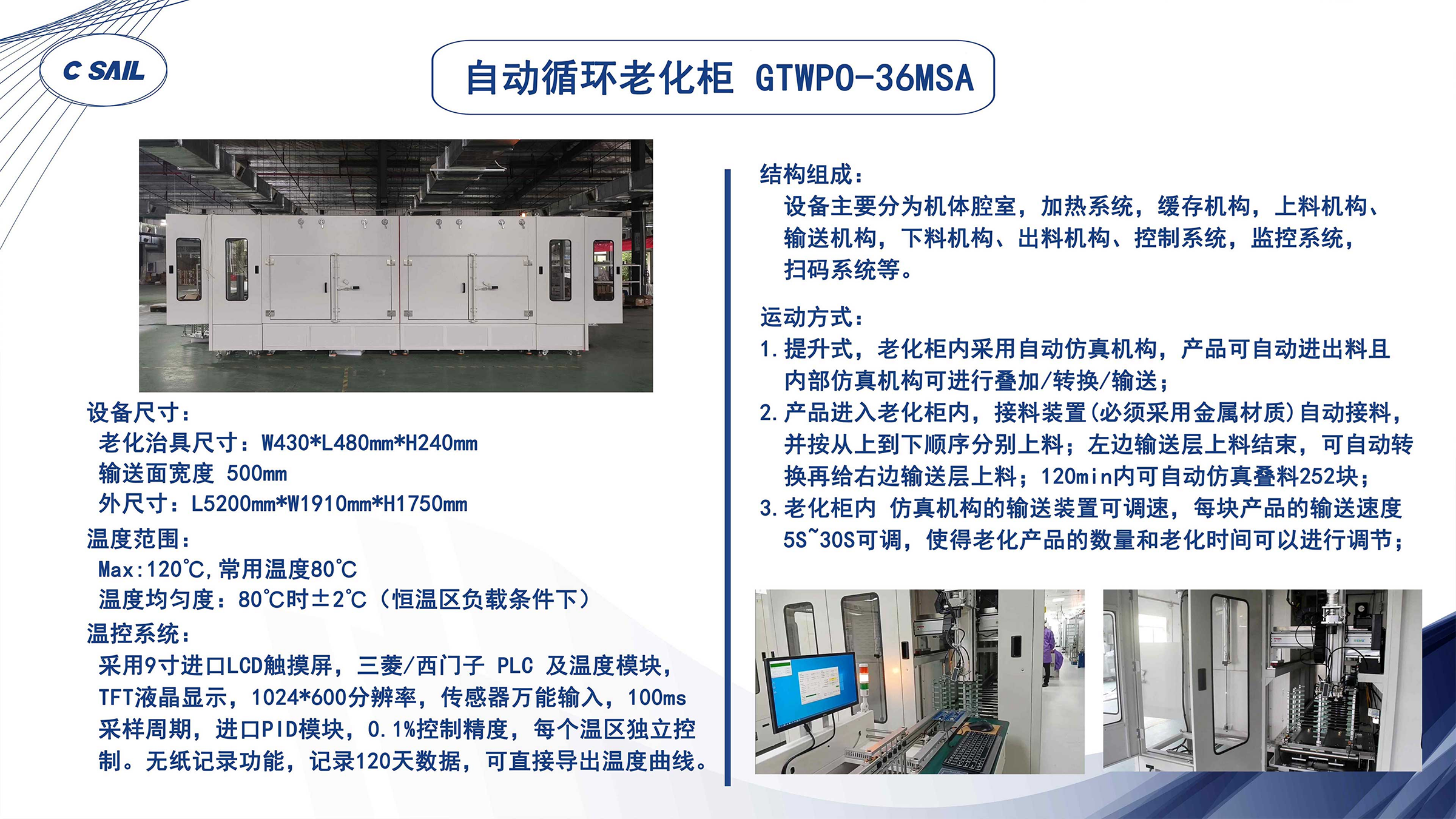 C SAIL

自动循环老化柜 GTWPO-36MSA

设备尺寸：
老化治具尺寸：W430*L480mm*H240mm
输送面宽度 500mm
外尺寸：L5200mm*W1910mm*H1750mm
温度范围：
Max:120℃,常用温度80℃
温度均匀度：80℃时±2℃（恒温区负载条件下）
温控系统：
采用9寸进口LCD触摸屏，三菱/西门子 PLC 及温度模块，TFT液晶显示，1024*600分辨率，传感器万能输入，100ms采样周期，进口PID模块，0.1%控制精度，每个温区独立控制。无纸记录功能，记录120天数据，可直接导出温度曲线。

结构组成：
设备主要分为机体腔室，加热系统，缓存机构，上料机构、输送机构，下料机构、出料机构、控制系统，监控系统，扫码系统等。

运动方式：
1.提升式，老化柜内采用自动仿真机构，产品可自动进出料且内部仿真机构可进行叠加/转换/输送；
2.产品进入老化柜内，接料装置(必须采用金属材质)自动接料，并按从上到下顺序分别上料；左边输送层上料结束，可自动转换再给右边输送层上料；120min内可自动仿真叠料252块；
3.老化柜内 仿真机构的输送装置可调速，每块产品的输送速度5S~30S可调，使得老化产品的数量和老化时间可以进行调节；